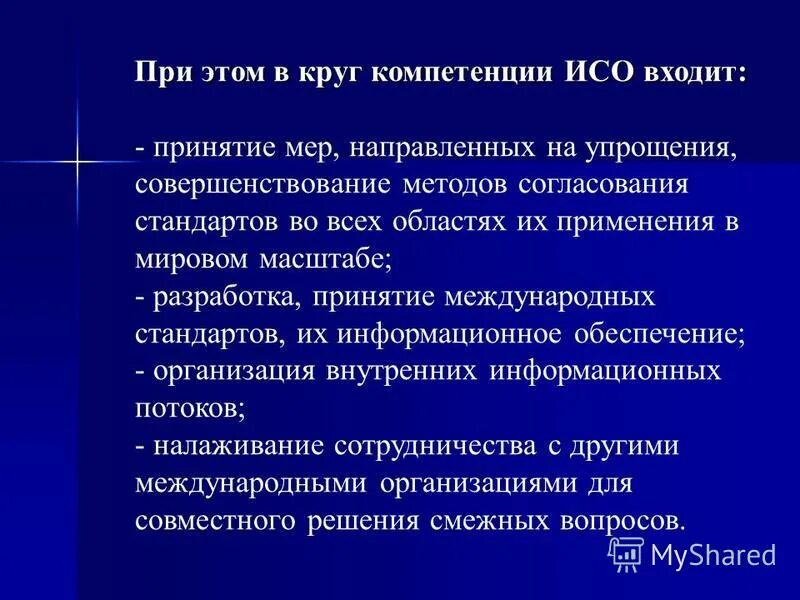 При этом в круг компетенции ИСО входит:

- принятие мер, направленных на упрощения, совершенствование методов согласования стандартов во всех областях их применения в мировом масштабе;
- разработка, принятие международных стандартов, их информационное обеспечение;
- организация внутренних информационных потоков;
- налаживание сотрудничества с другими международными организациями для совместного решения смежных вопросов.

MyShared